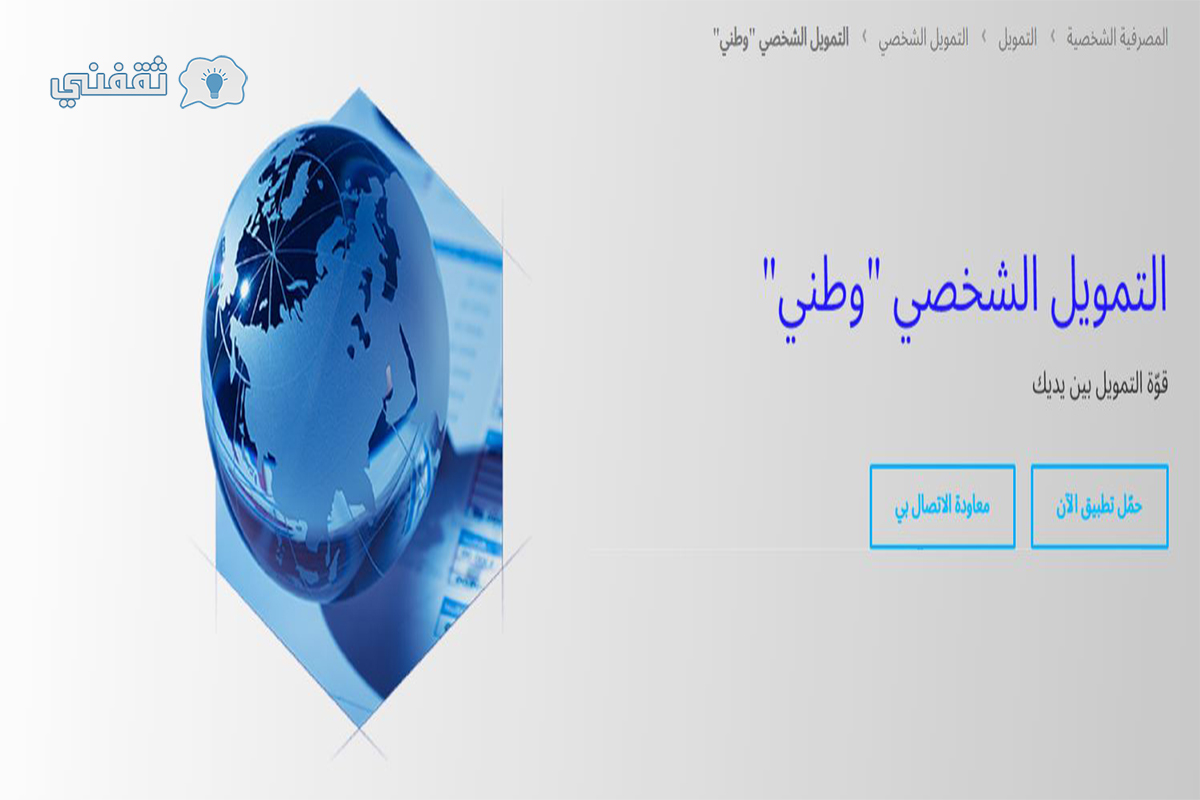 المصرفية الشخصية › التمويل › التمويل الشخصي › التمويل الشخصي "وطني"

ثقفني

التمويل الشخصي "وطني"

قوّة التمويل بين يديك

حمّل تطبيق الآن

معاودة الاتصال بي